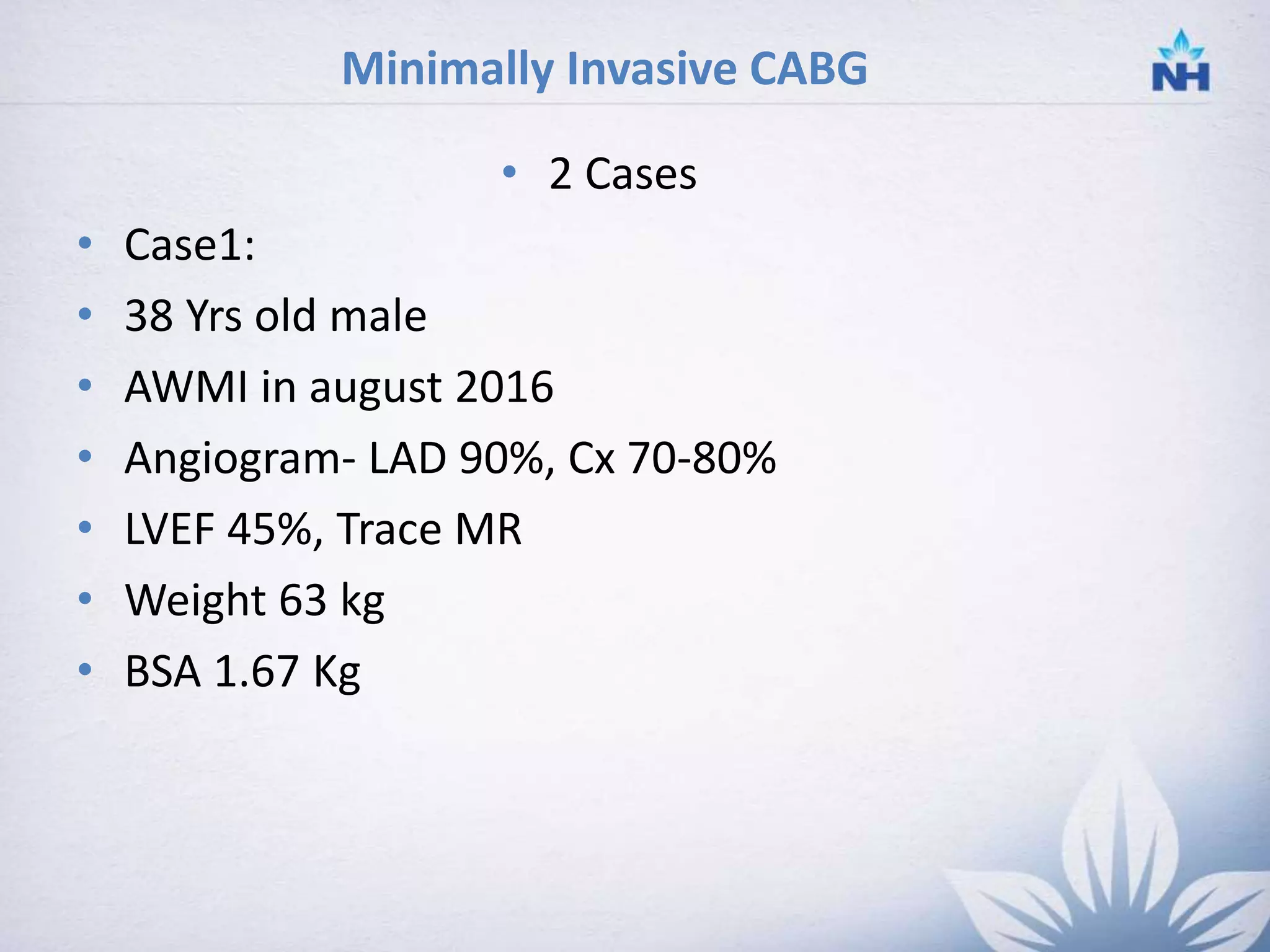 Minimally Invasive CABG

NH

• 2 Cases

• Case1:
• 38 Yrs old male
• AWMI in august 2016
• Angiogram- LAD 90%, Cx 70-80%
• LVEF 45%, Trace MR
• Weight 63 kg
• BSA 1.67 Kg